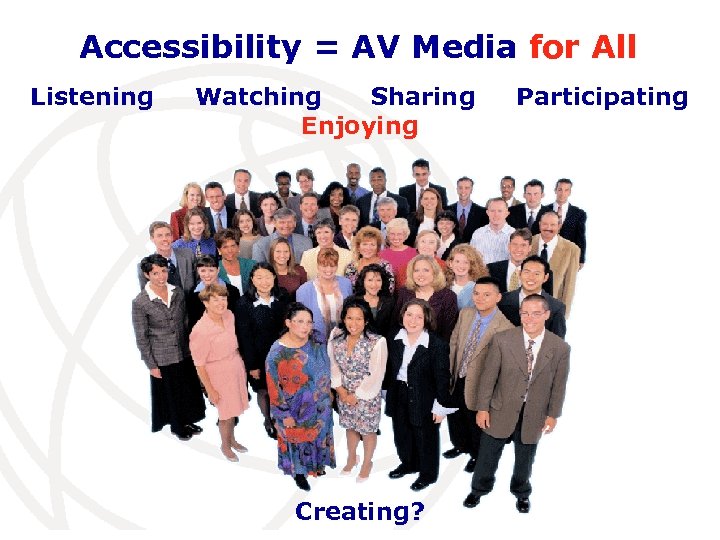 Accessibility = AV Media for All

Listening Watching Sharing Participating
Enjoying

Creating?